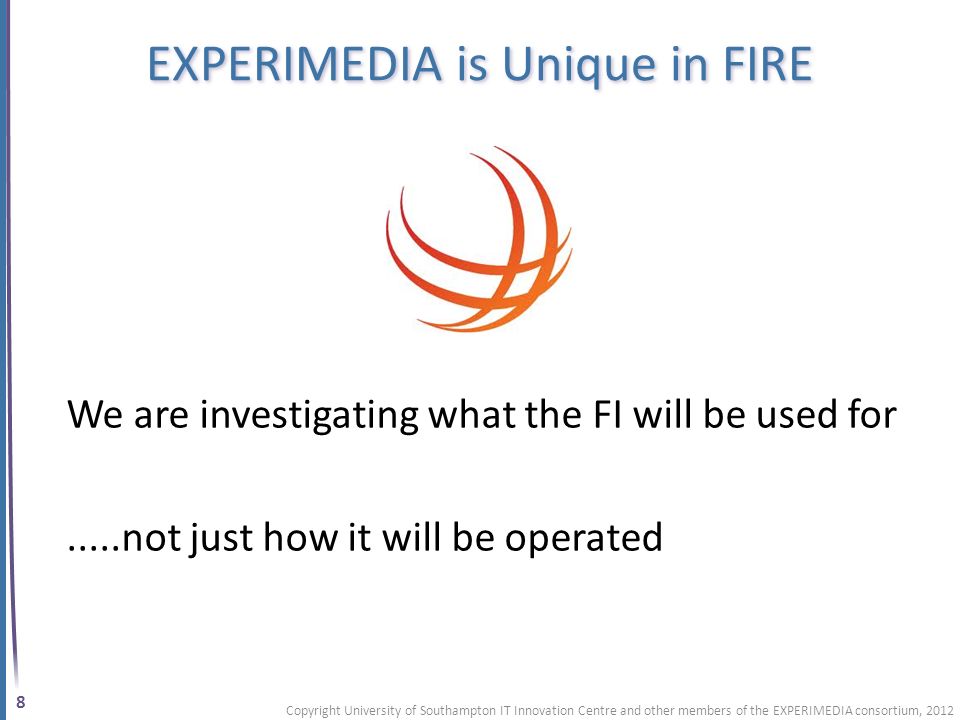 EXPERIMEDIA is Unique in FIRE

We are investigating what the FI will be used for

.....not just how it will be operated

8

Copyright University of Southampton IT Innovation Centre and other members of the EXPERIMEDIA consortium, 2012